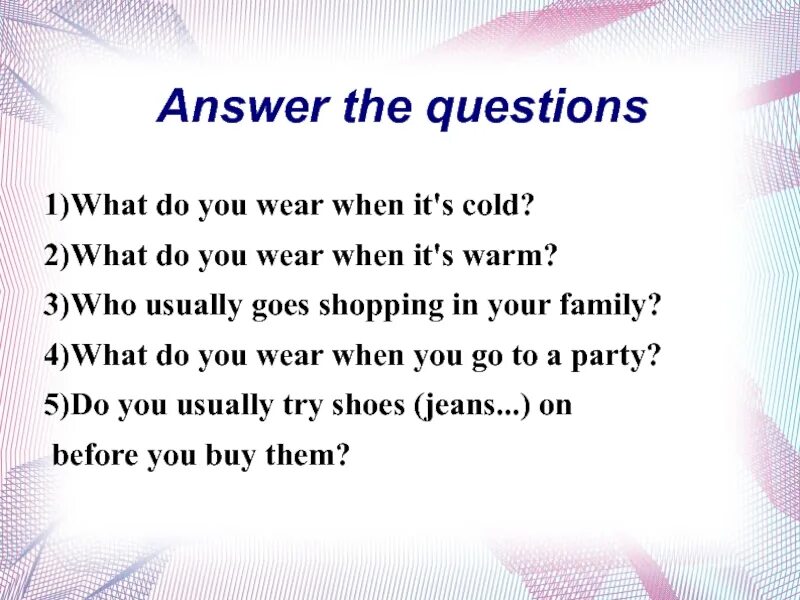 Answer the questions

1)What do you wear when it's cold?

2)What do you wear when it's warm?

3)Who usually goes shopping in your family?

4)What do you wear when you go to a party?

5)Do you usually try shoes (jeans...) on before you buy them?